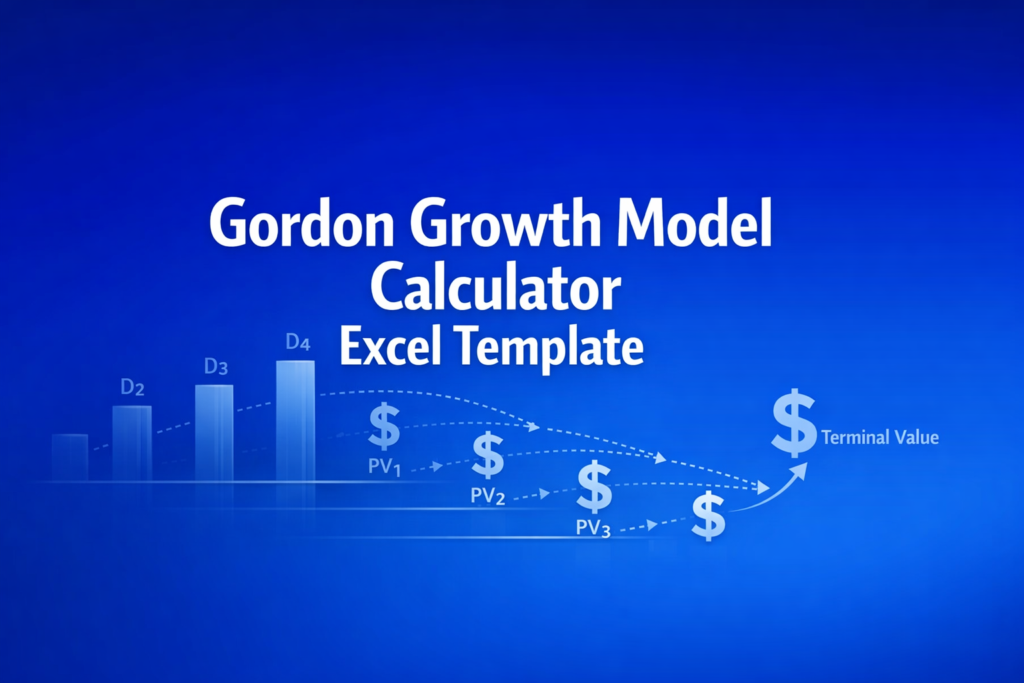 Gordon Growth Model Calculator
Excel Template

$D_2$
$D_3$
$D_4$

$
$PV_1$
$
$PV_2$
$
$PV_3$
$
$
Terminal Value